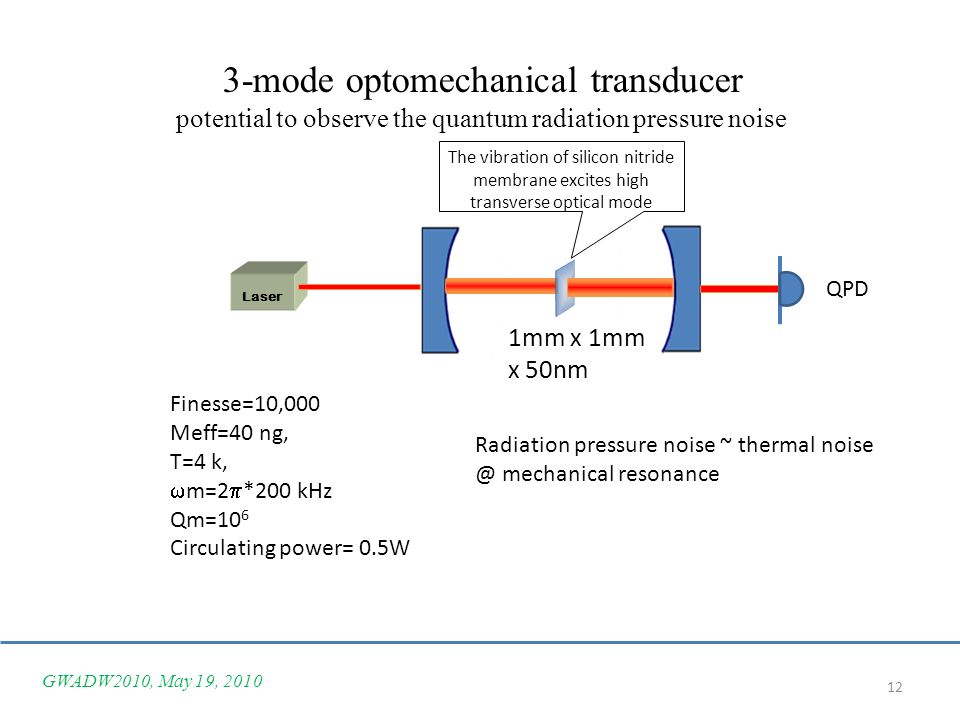 3-mode optomechanical transducer
potential to observe the quantum radiation pressure noise

The vibration of silicon nitride membrane excites high transverse optical mode

Laser

QPD

1mm x 1mm x 50nm

Finesse=10,000
Meff=40 ng,
T=4 k,
$\omega$m=2$\pi$*200 kHz
Qm=$10^6$
Circulating power= 0.5W

Radiation pressure noise ~ thermal noise @ mechanical resonance

GWADW2010, May 19, 2010

12